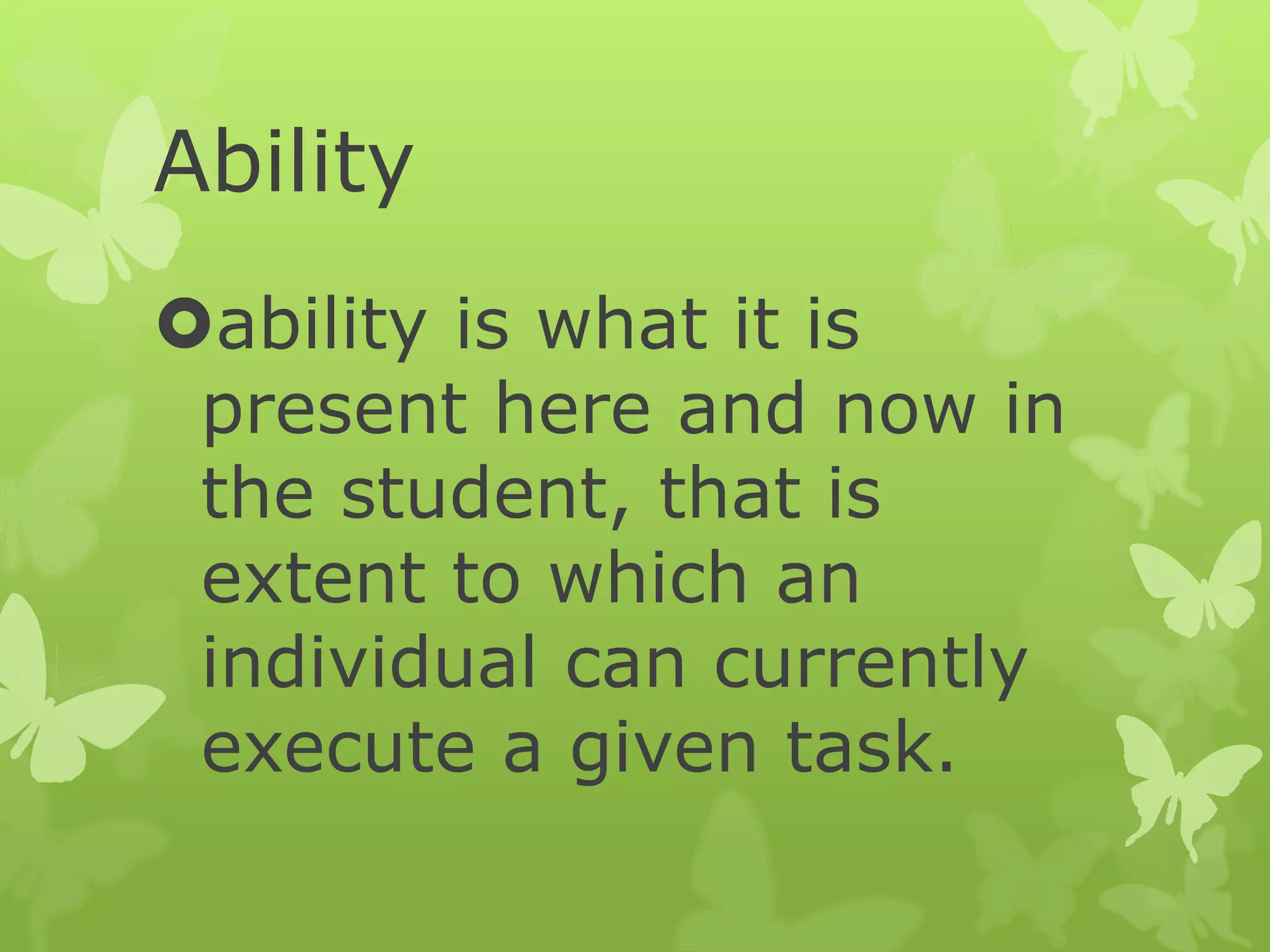 Ability

ability is what it is present here and now in the student, that is extent to which an individual can currently execute a given task.